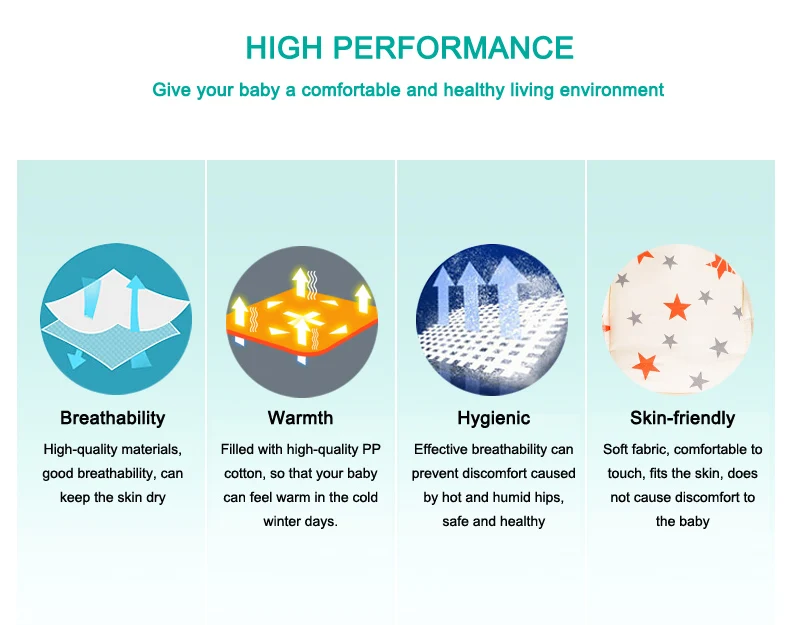 HIGH PERFORMANCE

Give your baby a comfortable and healthy living environment

Breathability

High-quality materials, good breathability, can keep the skin dry

Warmth

Filled with high-quality PP cotton, so that your baby can feel warm in the cold winter days.

Hygienic

Effective breathability can prevent discomfort caused by hot and humid hips, safe and healthy

Skin-friendly

Soft fabric, comfortable to touch, fits the skin, does not cause discomfort to the baby